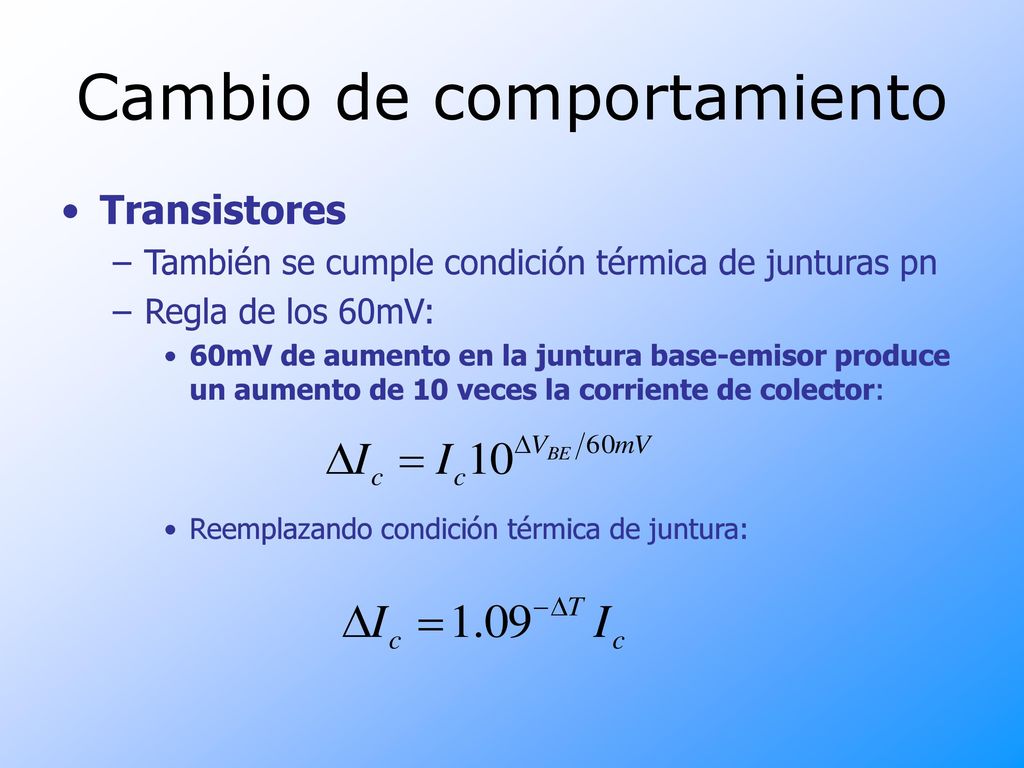 Cambio de comportamiento

• Transistores

– También se cumple condición térmica de junturas pn

– Regla de los 60mV:

• 60mV de aumento en la juntura base-emisor produce un aumento de 10 veces la corriente de colector:

$\Delta I_c = I_c 10^{\Delta V_{BE}/60mV}$

• Reemplazando condición térmica de juntura:

$\Delta I_c = 1.09^{-\Delta T} I_c$